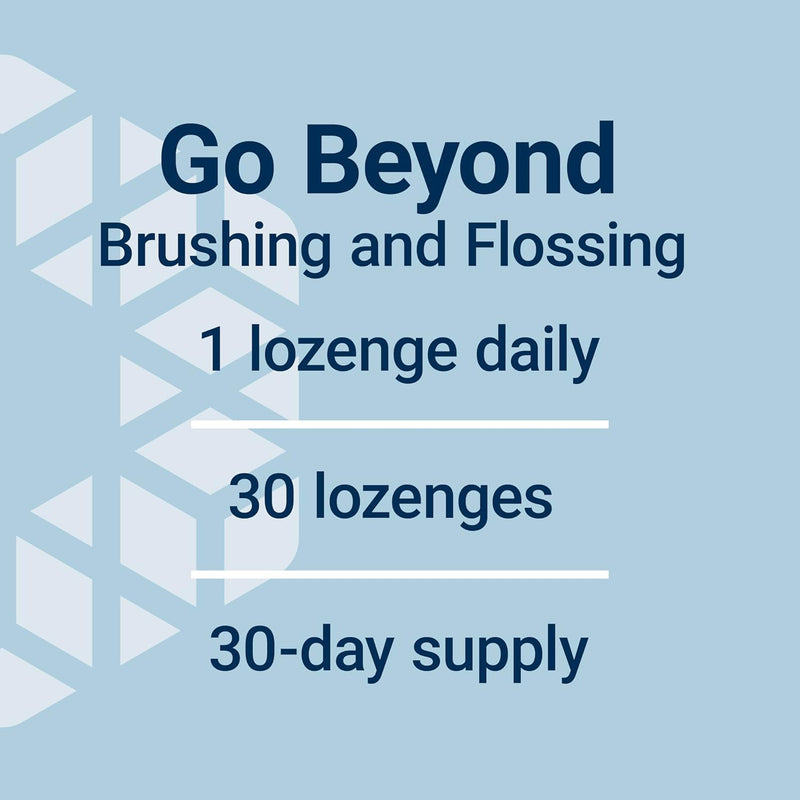 Go Beyond
Brushing and Flossing

1 lozenge daily

30 lozenges

30-day supply